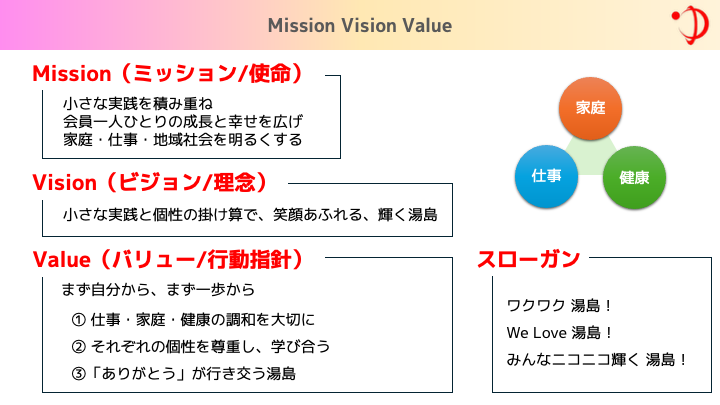 Mission Vision Value

Mission（ミッション/使命）

小さな実践を積み重ね
会員一人ひとりの成長と幸せを広げ
家庭・仕事・地域社会を明るくする

Vision（ビジョン/理念）

小さな実践と個性の掛け算で、笑顔あふれる、輝く湯島

Value（バリュー/行動指針）

まず自分から、まず一歩から

① 仕事・家庭・健康の調和を大切に
② それぞれの個性を尊重し、学び合う
③「ありがとう」が行き交う湯島

家庭
仕事
健康

スローガン

ワクワク 湯島！
We Love 湯島！
みんなニコニコ輝く 湯島！